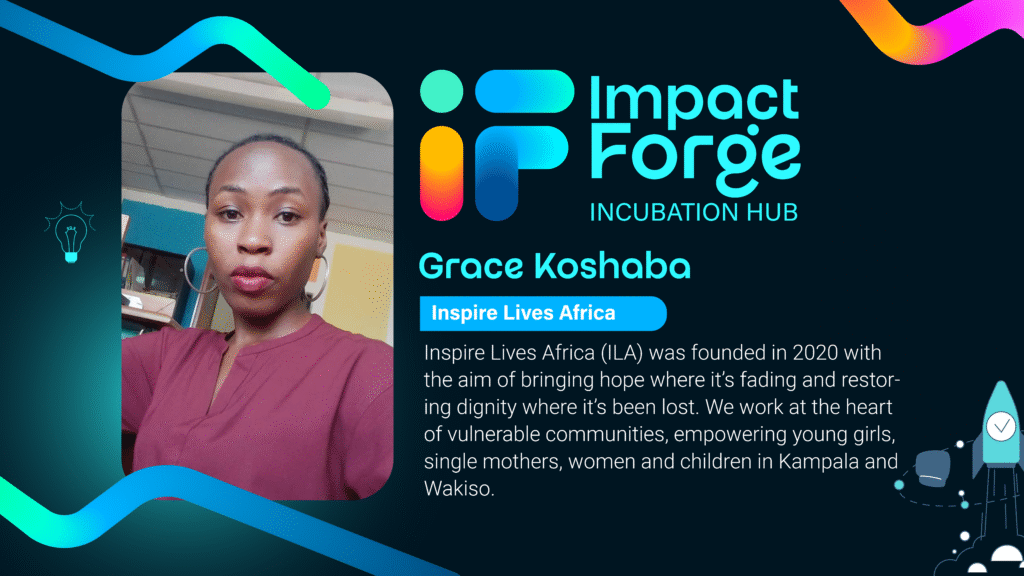 iF Impact Forge
INCUBATION HUB

Grace Koshaba

Inspire Lives Africa

Inspire Lives Africa (ILA) was founded in 2020 with the aim of bringing hope where it's fading and restoring dignity where it's been lost. We work at the heart of vulnerable communities, empowering young girls, single mothers, women and children in Kampala and Wakiso.